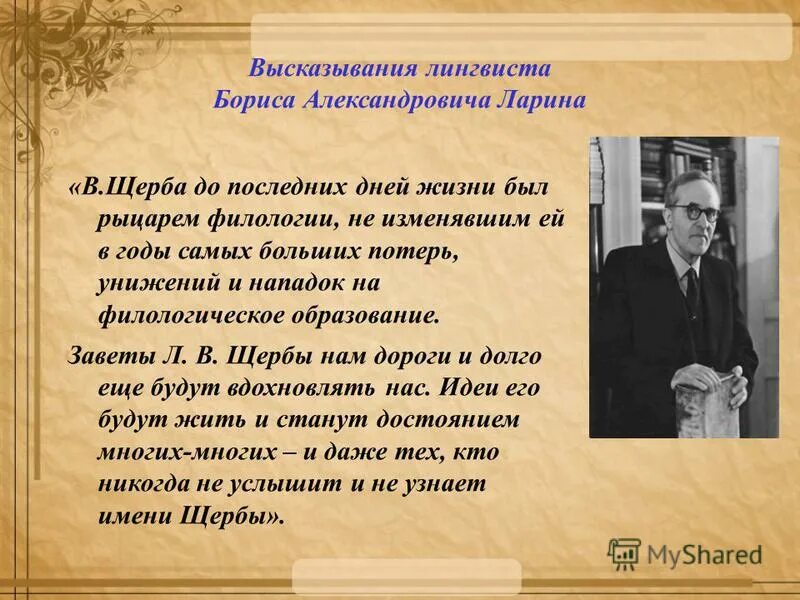 Высказывания лингвиста
Бориса Александровича Ларина

«В.Щерба до последних дней жизни был рыцарем филологии, не изменявшим ей в годы самых больших потерь, унижений и нападок на филологическое образование.

Заветы Л. В. Щербы нам дороги и долго еще будут вдохновлять нас. Идеи его будут жить и станут достоянием многих-многих – и даже тех, кто никогда не услышит и не узнает имени Щербы».

MyShared